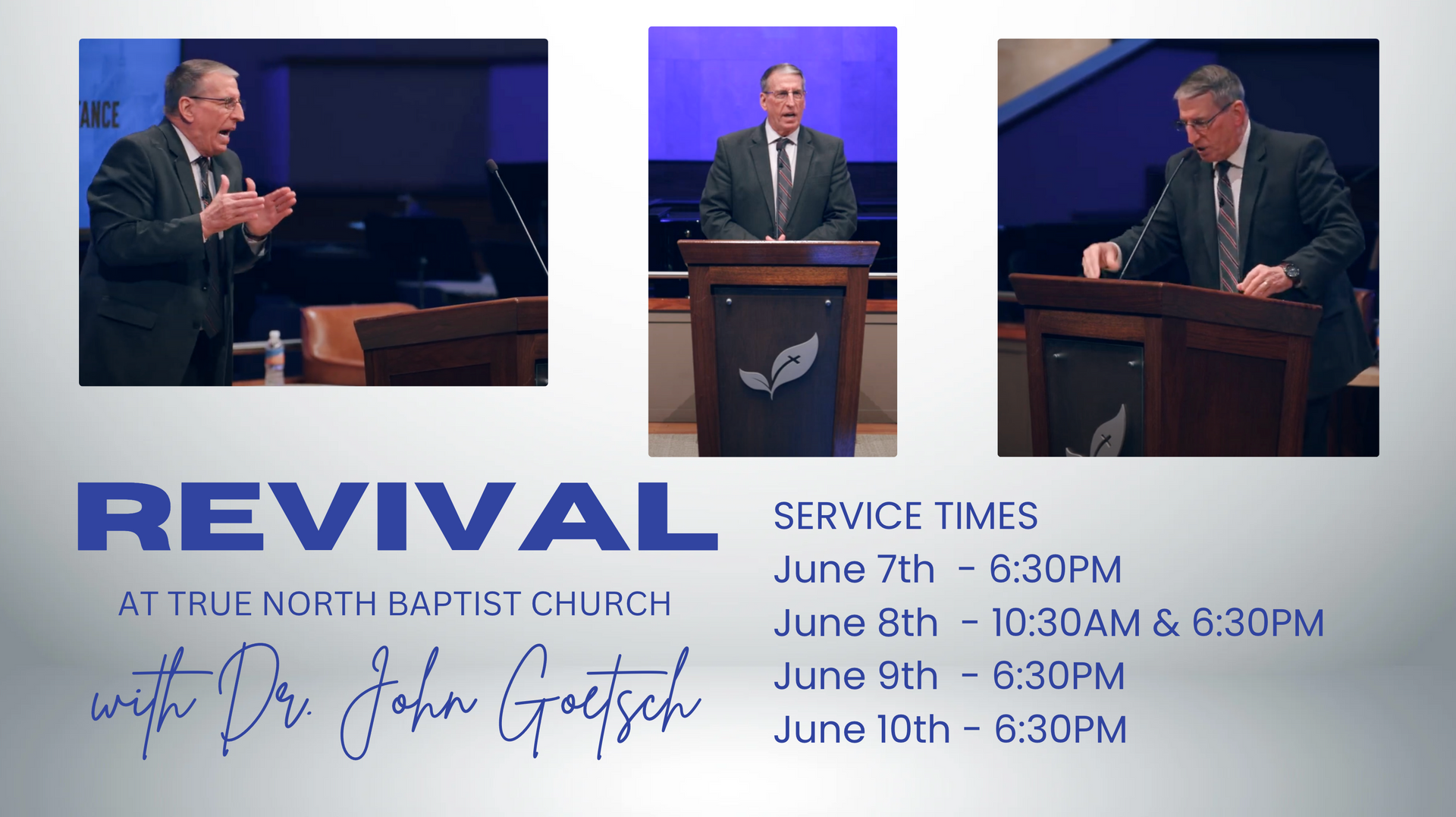 ANCE

REVIVAL

AT TRUE NORTH BAPTIST CHURCH

with Dr. John Goetsch

SERVICE TIMES
June 7th - 6:30PM
June 8th - 10:30AM & 6:30PM
June 9th - 6:30PM
June 10th - 6:30PM